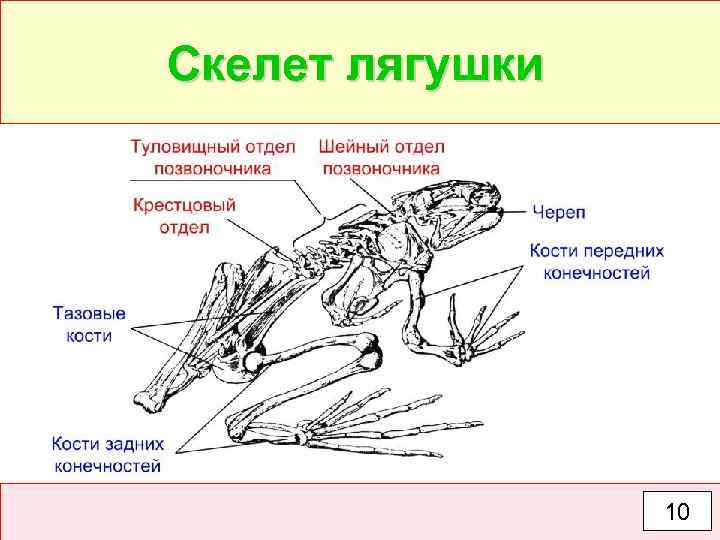 Скелет лягушки

Туловищный отдел позвоночника

Шейный отдел позвоночника

Крестцовый отдел

Череп

Кости передних конечностей

Тазовые кости

Кости задних конечностей

10